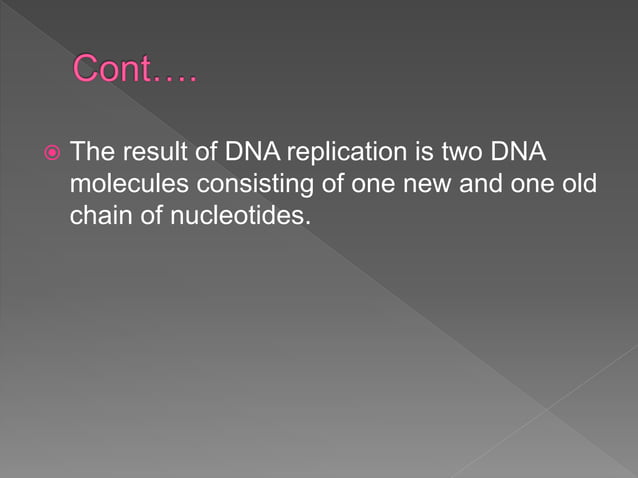 Cont….

The result of DNA replication is two DNA molecules consisting of one new and one old chain of nucleotides.